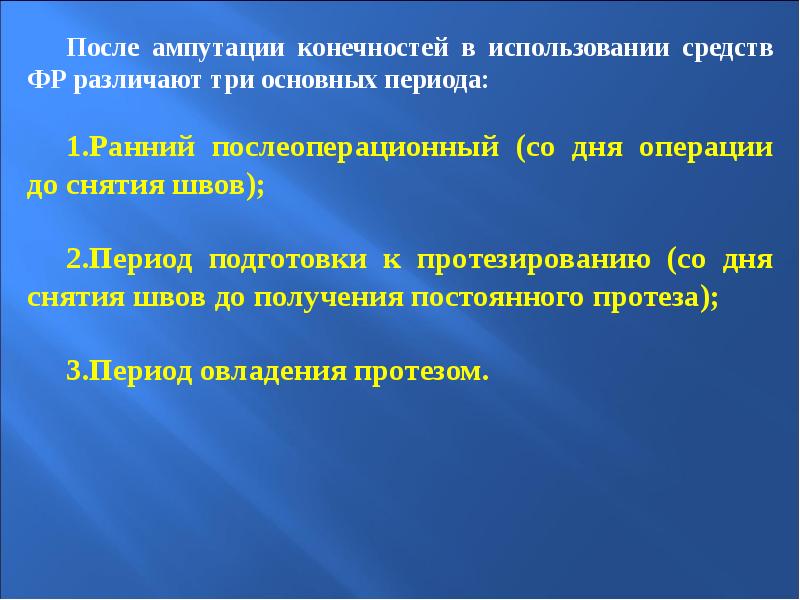 После ампутации конечностей в использовании средств ФР различают три основных периода:

1.Ранний послеоперационный (со дня операции до снятия швов);

2.Период подготовки к протезированию (со дня снятия швов до получения постоянного протеза);

3.Период овладения протезом.